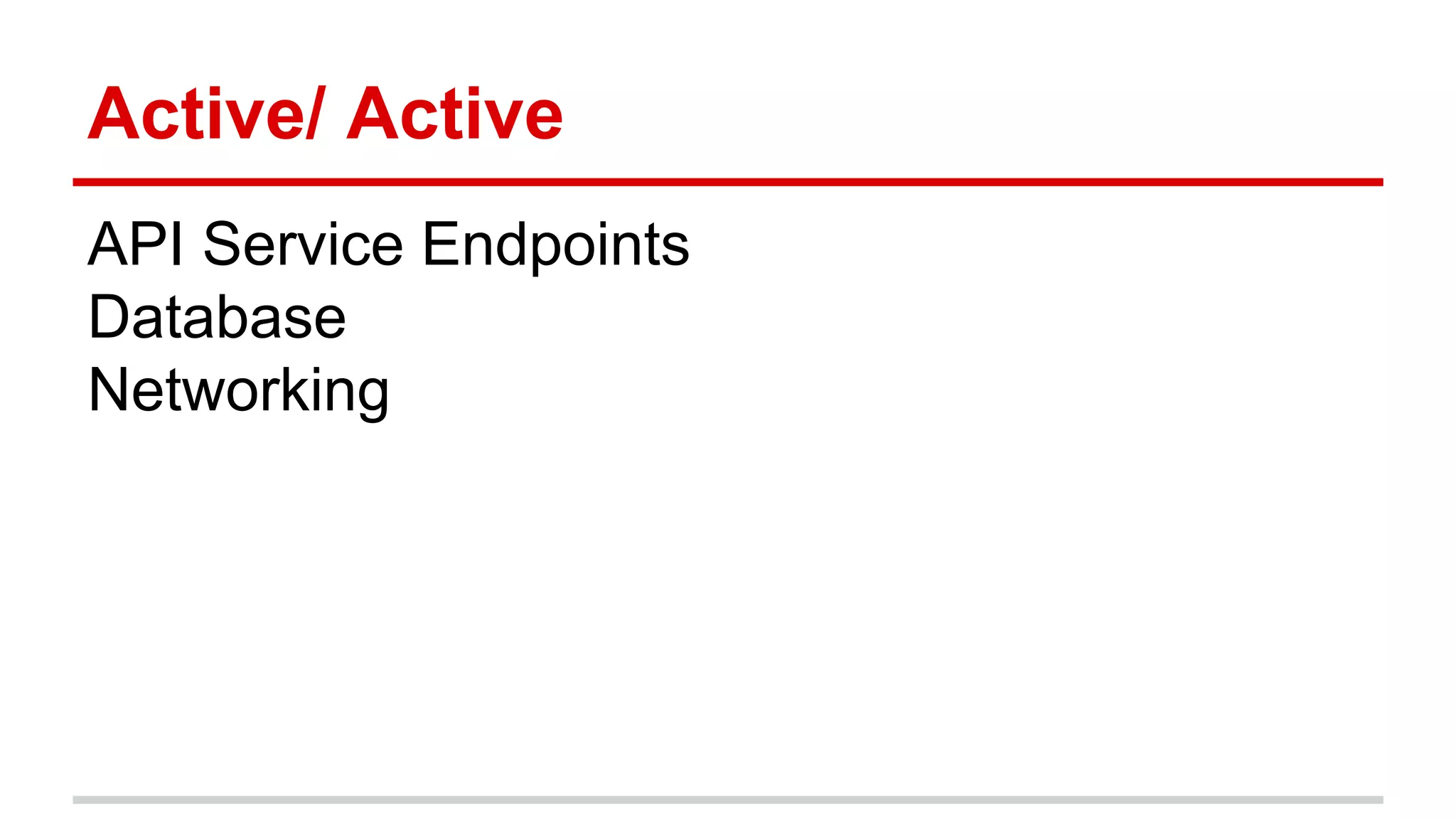 Active/ Active

API Service Endpoints
Database
Networking